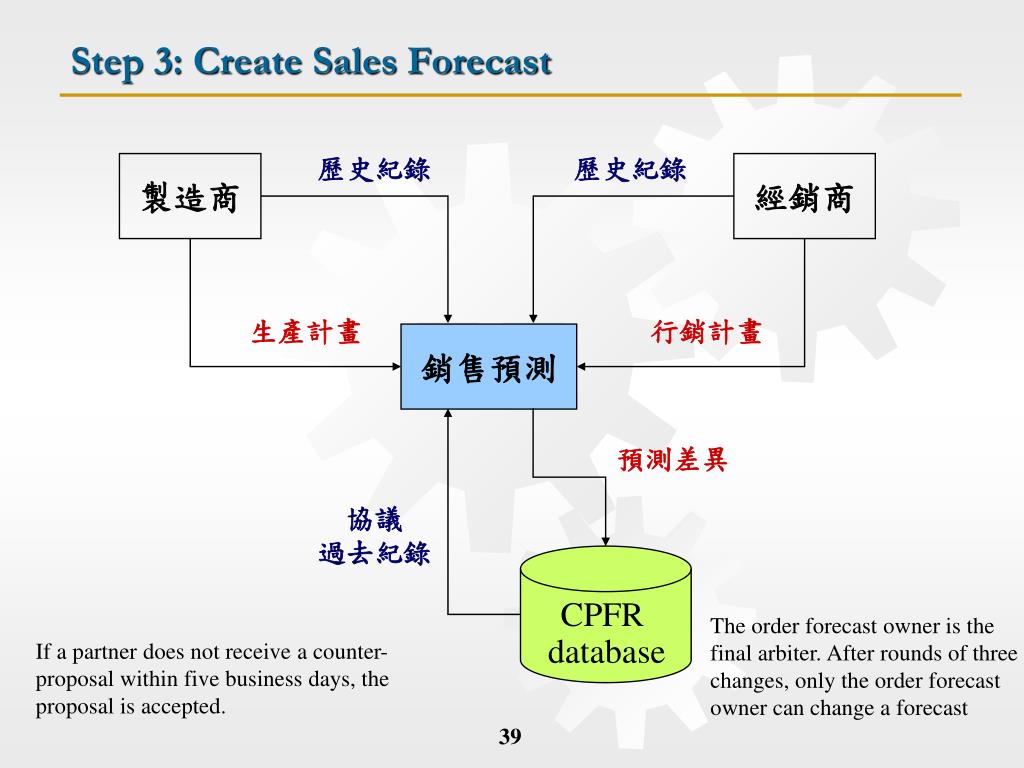 Step 3: Create Sales Forecast

製造商

歷史紀錄

歷史紀錄

經銷商

生產計畫

銷售預測

行銷計畫

預測差異

協議
過去紀錄

CPFR database

If a partner does not receive a counter-proposal within five business days, the proposal is accepted.

The order forecast owner is the final arbiter. After rounds of three changes, only the order forecast owner can change a forecast

39